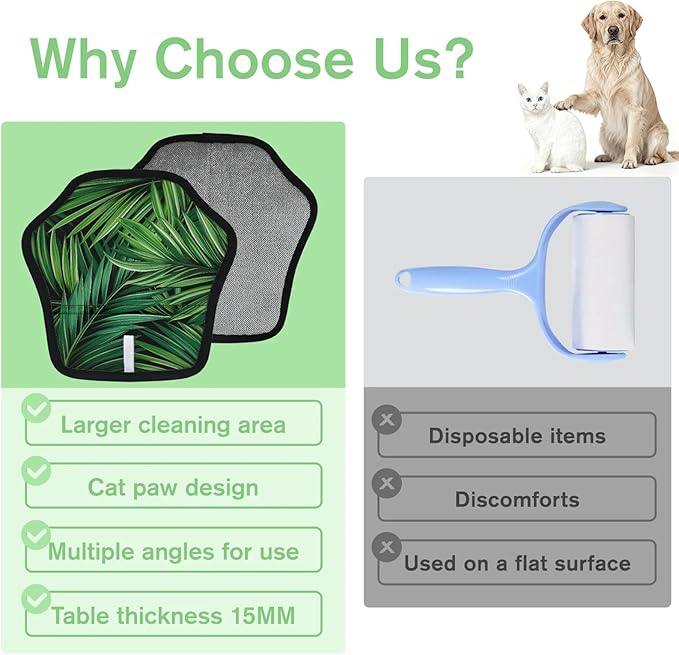 Why Choose Us?

Larger cleaning area

Cat paw design

Multiple angles for use

Table thickness 15MM

Disposable items

Discomforts

Used on a flat surface